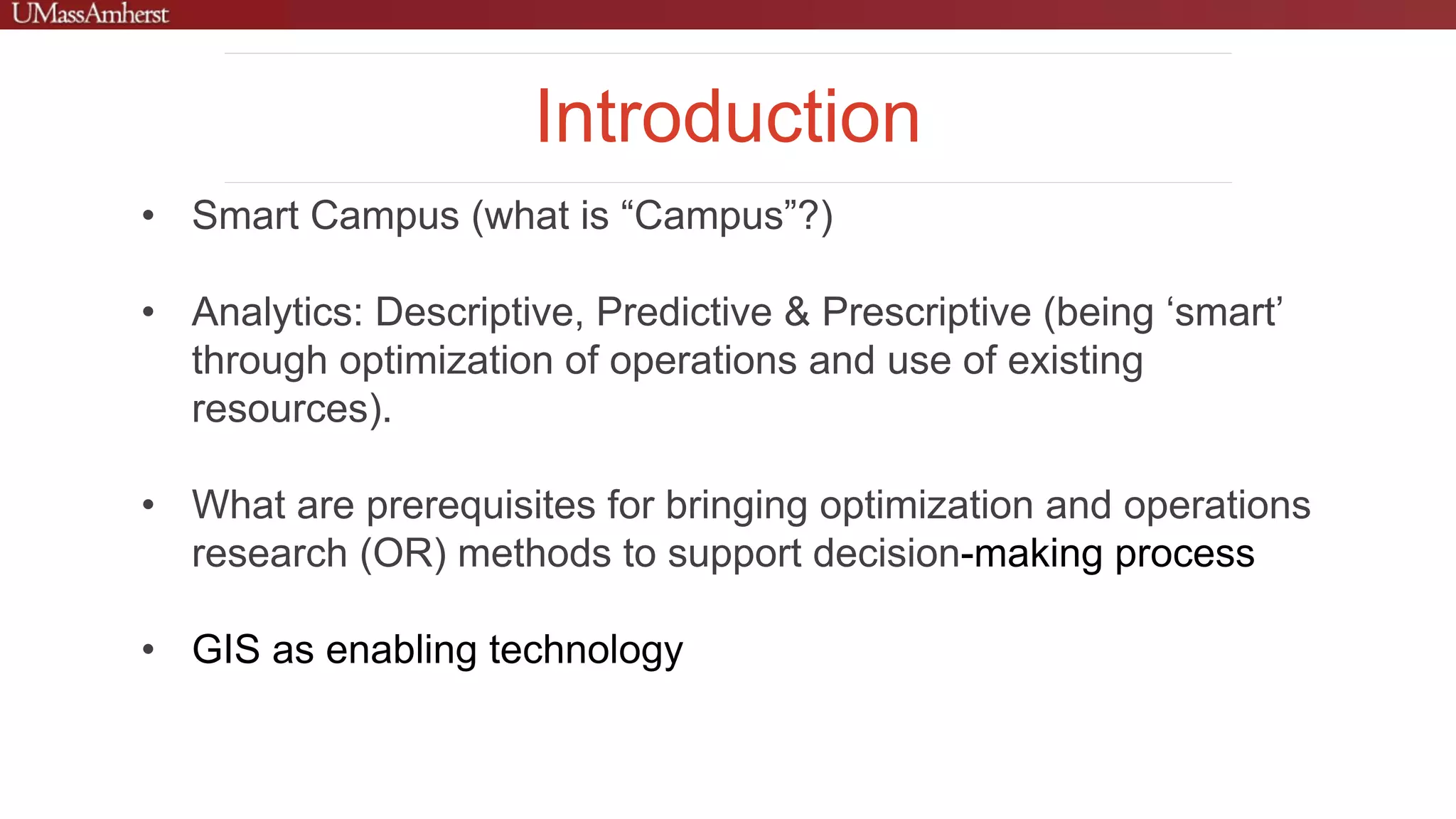 UMassAmherst

Introduction

• Smart Campus (what is “Campus”?)

• Analytics: Descriptive, Predictive & Prescriptive (being ‘smart’ through optimization of operations and use of existing resources).

• What are prerequisites for bringing optimization and operations research (OR) methods to support decision-making process

• GIS as enabling technology